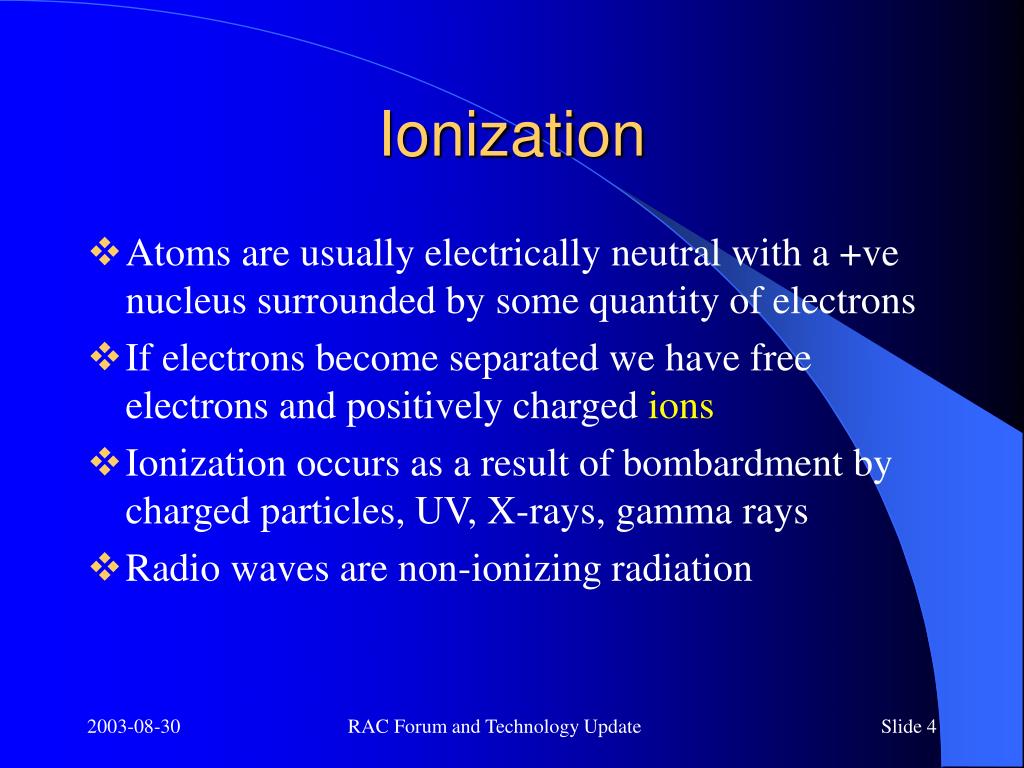 Ionization

❖ Atoms are usually electrically neutral with a +ve nucleus surrounded by some quantity of electrons

❖ If electrons become separated we have free electrons and positively charged ions

❖ Ionization occurs as a result of bombardment by charged particles, UV, X-rays, gamma rays

❖ Radio waves are non-ionizing radiation

2003-08-30

RAC Forum and Technology Update

Slide 4